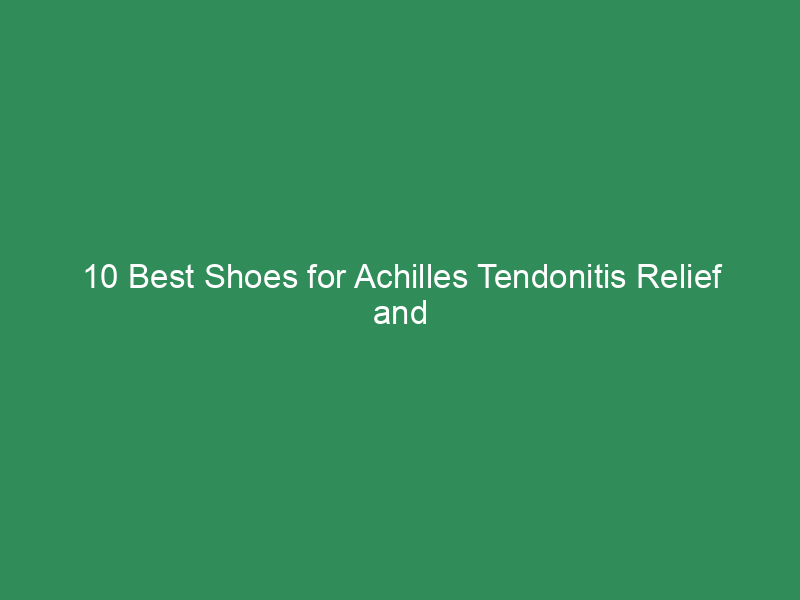 10 Best Shoes for Achilles Tendonitis Relief and